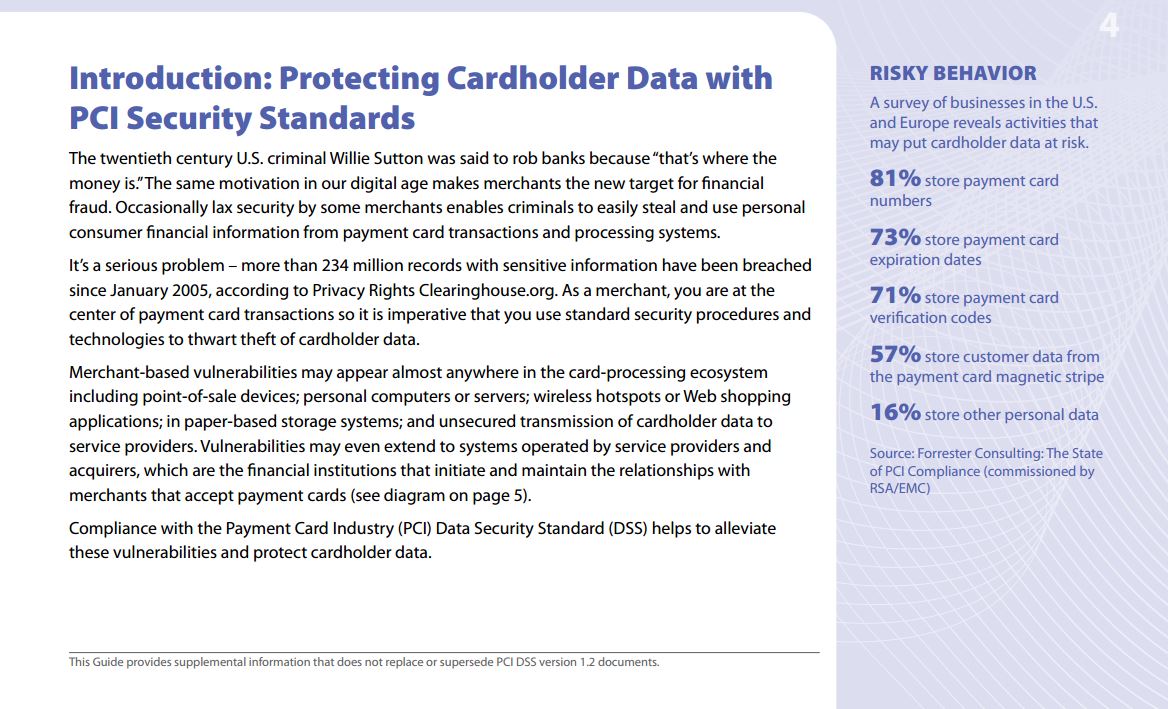 4

Introduction: Protecting Cardholder Data with PCI Security Standards

The twentieth century U.S. criminal Willie Sutton was said to rob banks because "that's where the money is." The same motivation in our digital age makes merchants the new target for financial fraud. Occasionally lax security by some merchants enables criminals to easily steal and use personal consumer financial information from payment card transactions and processing systems.

It's a serious problem – more than 234 million records with sensitive information have been breached since January 2005, according to Privacy Rights Clearinghouse.org. As a merchant, you are at the center of payment card transactions so it is imperative that you use standard security procedures and technologies to thwart theft of cardholder data.

Merchant-based vulnerabilities may appear almost anywhere in the card-processing ecosystem including point-of-sale devices; personal computers or servers; wireless hotspots or Web shopping applications; in paper-based storage systems; and unsecured transmission of cardholder data to service providers. Vulnerabilities may even extend to systems operated by service providers and acquirers, which are the financial institutions that initiate and maintain the relationships with merchants that accept payment cards (see diagram on page 5).

Compliance with the Payment Card Industry (PCI) Data Security Standard (DSS) helps to alleviate these vulnerabilities and protect cardholder data.

This Guide provides supplemental information that does not replace or supersede PCI DSS version 1.2 documents.

RISKY BEHAVIOR

A survey of businesses in the U.S. and Europe reveals activities that may put cardholder data at risk.

81% store payment card numbers

73% store payment card expiration dates

71% store payment card verification codes

57% store customer data from the payment card magnetic stripe

16% store other personal data

Source: Forrester Consulting: The State of PCI Compliance (commissioned by RSA/EMC)